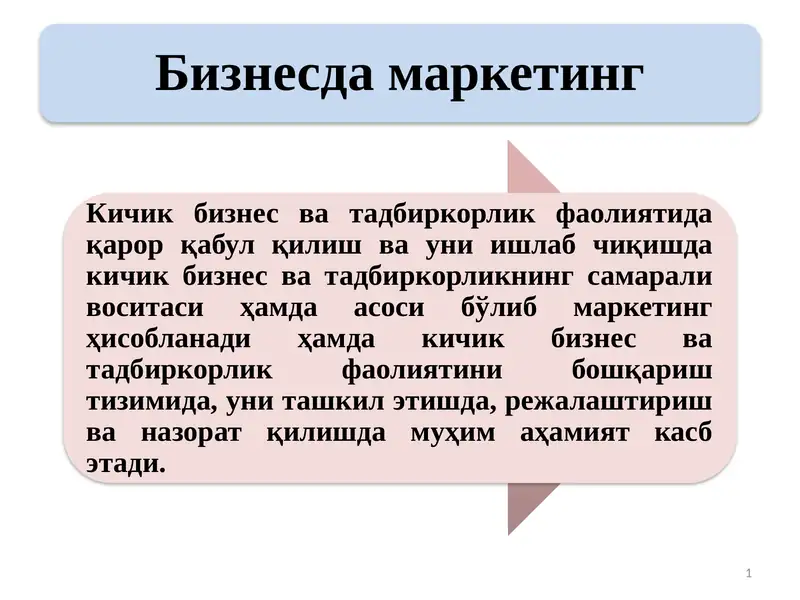 Бизнесда маркетинг

Кичик бизнес ва тадбиркорлик фаолиятида қарор қабул қилиш ва уни ишлаб чиқишда кичик бизнес ва тадбиркорликнинг самарали воситаси ҳамда асоси бўлиб маркетинг ҳисобланади ҳамда кичик бизнес ва тадбиркорлик фаолиятини бошқариш тизимида, уни ташкил этишда, режалаштириш ва назорат қилишда муҳим аҳамият касб этади.

1